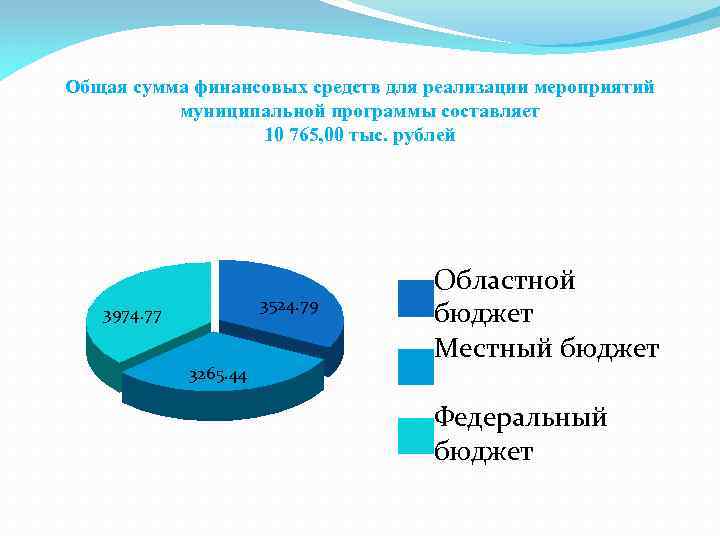 Общая сумма финансовых средств для реализации мероприятий муниципальной программы составляет
10 765,00 тыс. рублей

3974.77
3524.79
3265.44

Областной бюджет
Местный бюджет
Федеральный бюджет